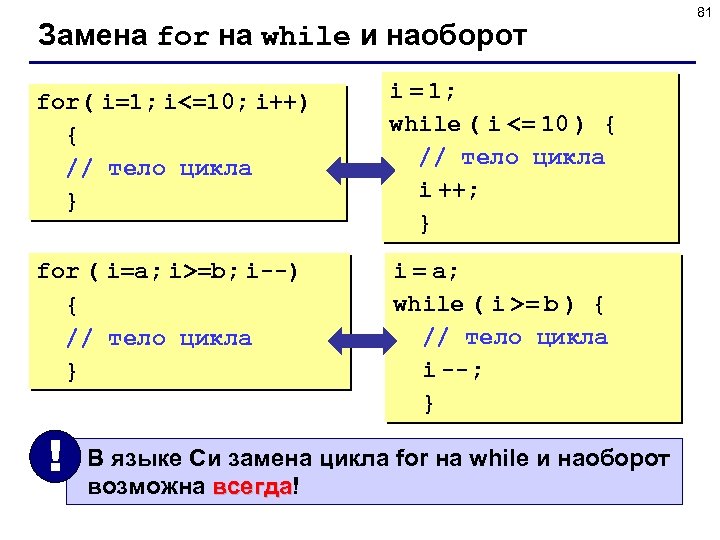 81

Замена for на while и наоборот

for( i=1; i<=10; i++)
{
// тело цикла
}

i = 1;
while ( i <= 10 ) {
// тело цикла
i ++;
}

for ( i=a; i>=b; i--)
{
// тело цикла
}

i = a;
while ( i >= b ) {
// тело цикла
i --;
}

!

В языке Си замена цикла for на while и наоборот возможна всегда!